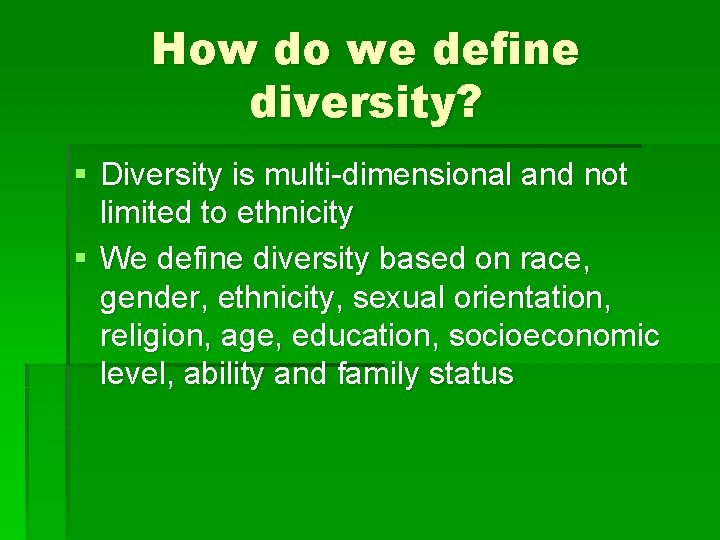 How do we define diversity?

▪ Diversity is multi-dimensional and not limited to ethnicity

▪ We define diversity based on race, gender, ethnicity, sexual orientation, religion, age, education, socioeconomic level, ability and family status